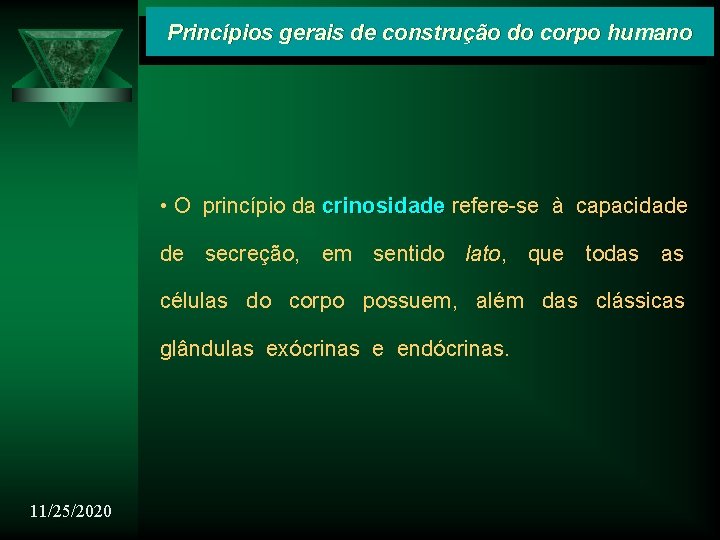 Princípios gerais de construção do corpo humano

• O princípio da crinosidade refere-se à capacidade de secreção, em sentido lato, que todas as células do corpo possuem, além das clássicas glândulas exócrinas e endócrinas.

11/25/2020